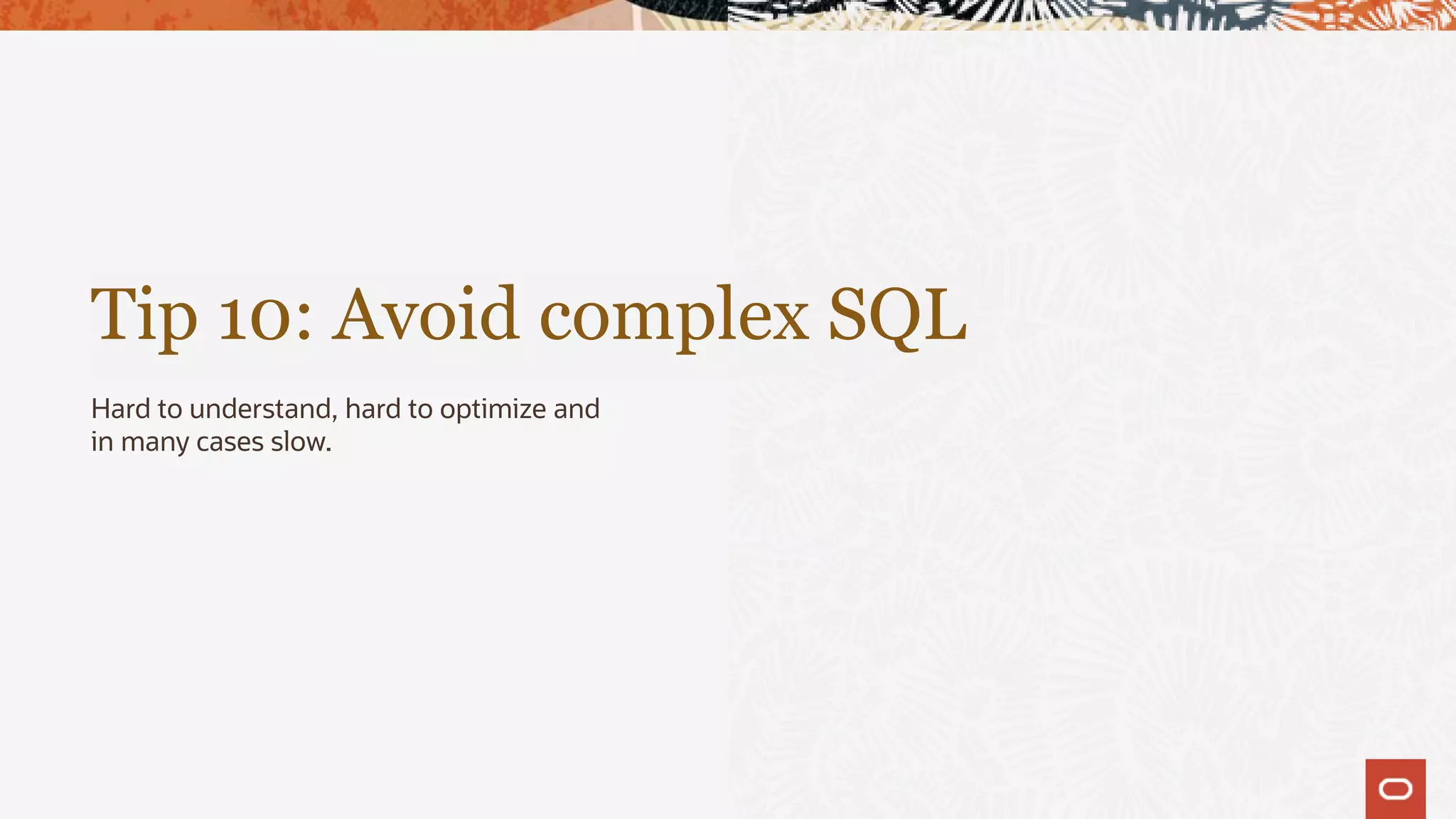 Tip 10: Avoid complex SQL

Hard to understand, hard to optimize and in many cases slow.